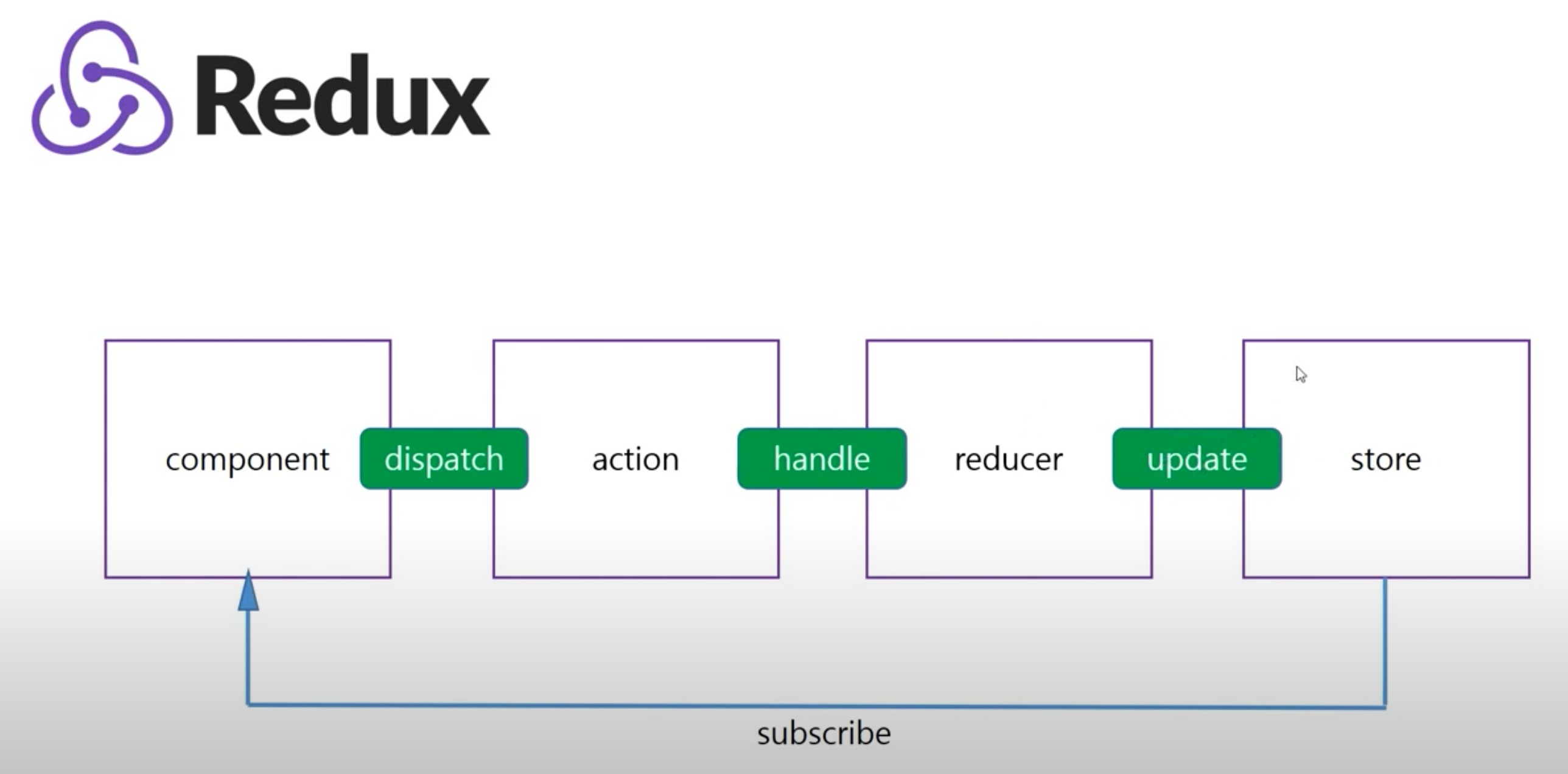 Redux

component
dispatch
action
handle
reducer
update
store

subscribe